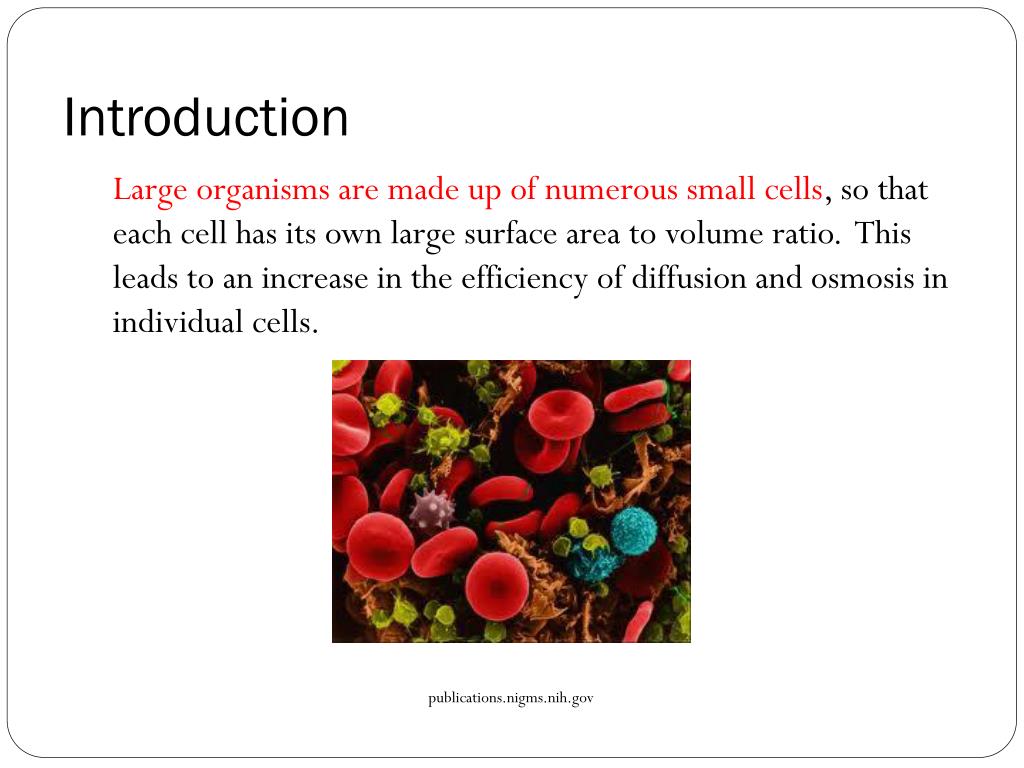 Introduction

Large organisms are made up of numerous small cells, so that each cell has its own large surface area to volume ratio. This leads to an increase in the efficiency of diffusion and osmosis in individual cells.

publications.nigms.nih.gov